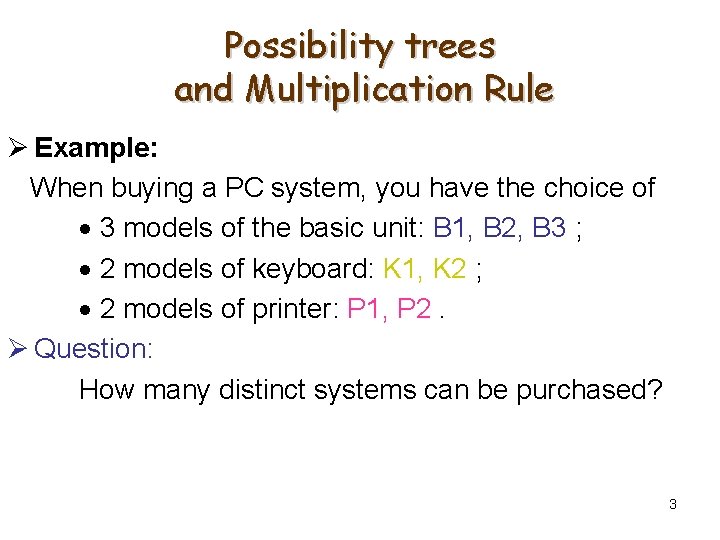 Possibility trees
and Multiplication Rule

➢ Example:
When buying a PC system, you have the choice of

• 3 models of the basic unit: B1, B2, B3 ;
• 2 models of keyboard: K1, K2 ;
• 2 models of printer: P1, P2 .

➢ Question:
How many distinct systems can be purchased?

3